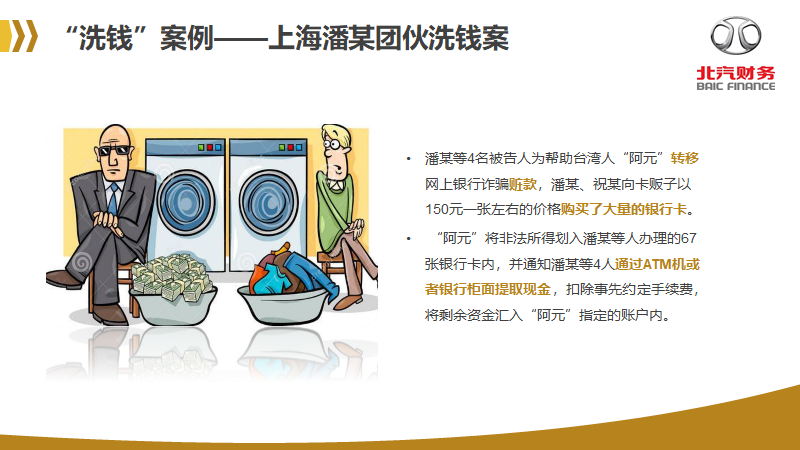 “洗钱”案例——上海潘某团伙洗钱案

北汽财务
BAIC FINANCE

• 潘某等4名被告人为帮助台湾人“阿元”转移网上银行诈骗赃款，潘某、祝某向卡贩子以150元一张左右的价格购买了大量的银行卡。

• “阿元”将非法所得划入潘某等人办理的67张银行卡内，并通知潘某等4人通过ATM机或者银行柜面提取现金，扣除事先约定手续费，将剩余资金汇入“阿元”指定的账户内。